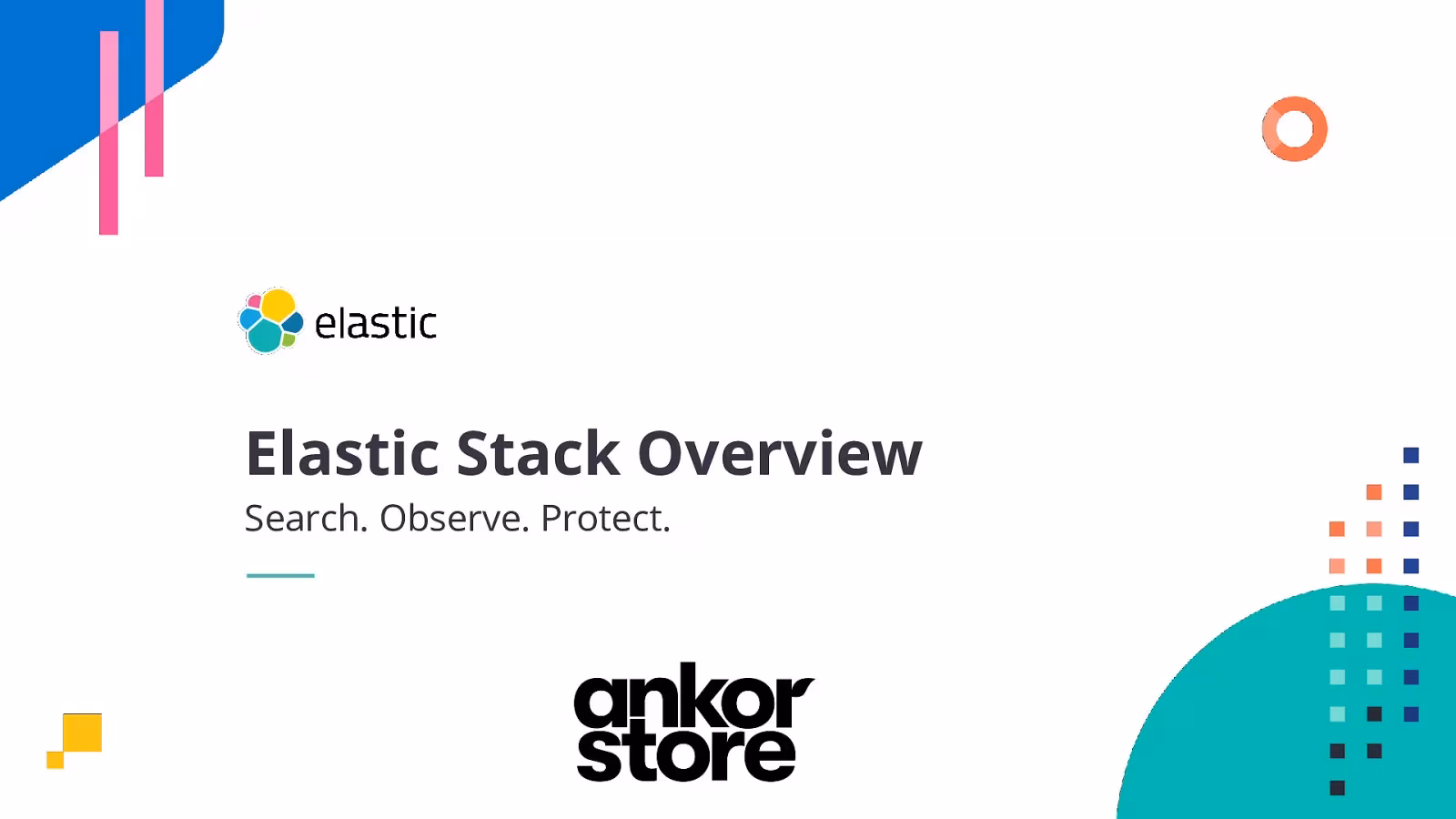 elastic

Elastic Stack Overview
Search. Observe. Protect.

ankor
store